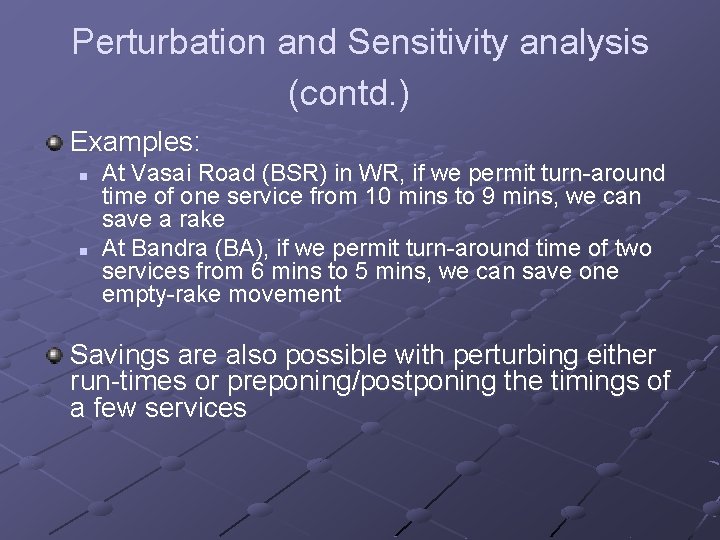 Perturbation and Sensitivity analysis (contd.)

Examples:

At Vasai Road (BSR) in WR, if we permit turn-around time of one service from 10 mins to 9 mins, we can save a rake

At Bandra (BA), if we permit turn-around time of two services from 6 mins to 5 mins, we can save one empty-rake movement

Savings are also possible with perturbing either run-times or preponing/postponing the timings of a few services